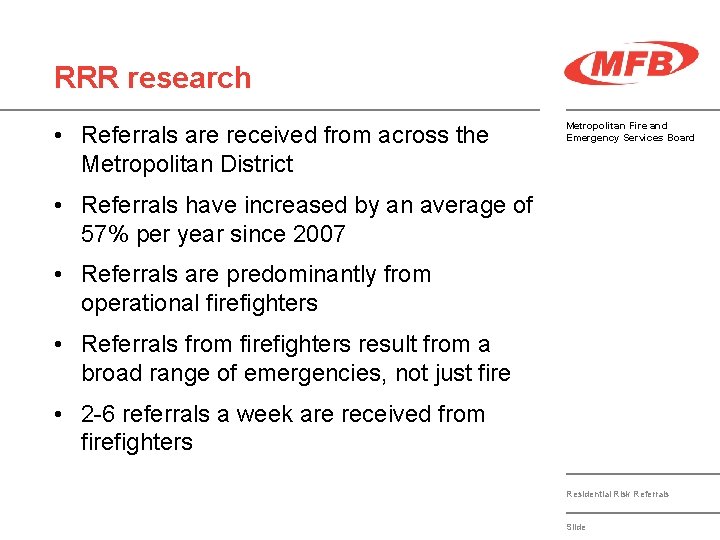 RRR research

MFB

Metropolitan Fire and Emergency Services Board

• Referrals are received from across the Metropolitan District

• Referrals have increased by an average of 57% per year since 2007

• Referrals are predominantly from operational firefighters

• Referrals from firefighters result from a broad range of emergencies, not just fire

• 2-6 referrals a week are received from firefighters

Residential Risk Referrals

Slide